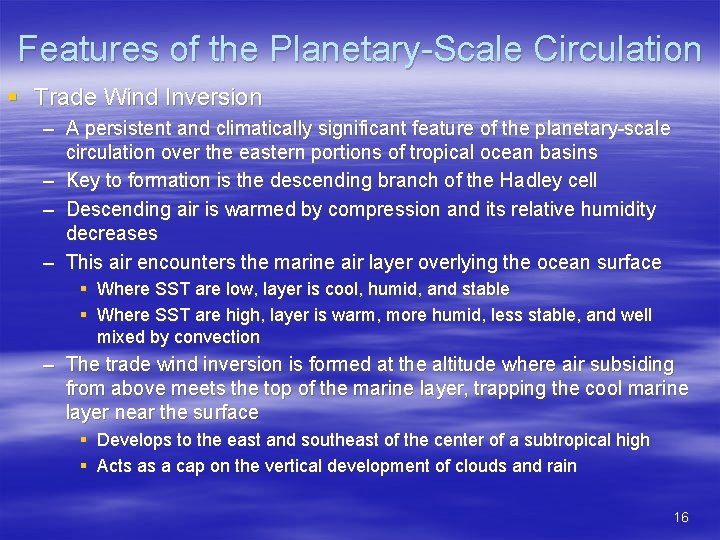 Features of the Planetary-Scale Circulation

▪ Trade Wind Inversion

– A persistent and climatically significant feature of the planetary-scale circulation over the eastern portions of tropical ocean basins

– Key to formation is the descending branch of the Hadley cell

– Descending air is warmed by compression and its relative humidity decreases

– This air encounters the marine air layer overlying the ocean surface

▪ Where SST are low, layer is cool, humid, and stable

▪ Where SST are high, layer is warm, more humid, less stable, and well mixed by convection

– The trade wind inversion is formed at the altitude where air subsiding from above meets the top of the marine layer, trapping the cool marine layer near the surface

▪ Develops to the east and southeast of the center of a subtropical high

▪ Acts as a cap on the vertical development of clouds and rain

16